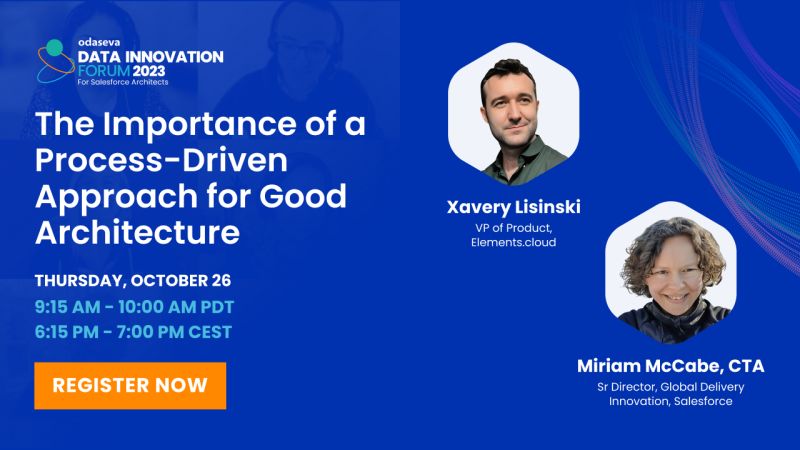 odaseva
DATA INNOVATION FORUM 2023
For Salesforce Architects

The Importance of a Process-Driven Approach for Good Architecture

THURSDAY, OCTOBER 26
9:15 AM - 10:00 AM PDT
6:15 PM - 7:00 PM CEST

REGISTER NOW

Xavery Lisinski
VP of Product, Elements.cloud

Miriam McCabe, CTA
Sr Director, Global Delivery Innovation, Salesforce